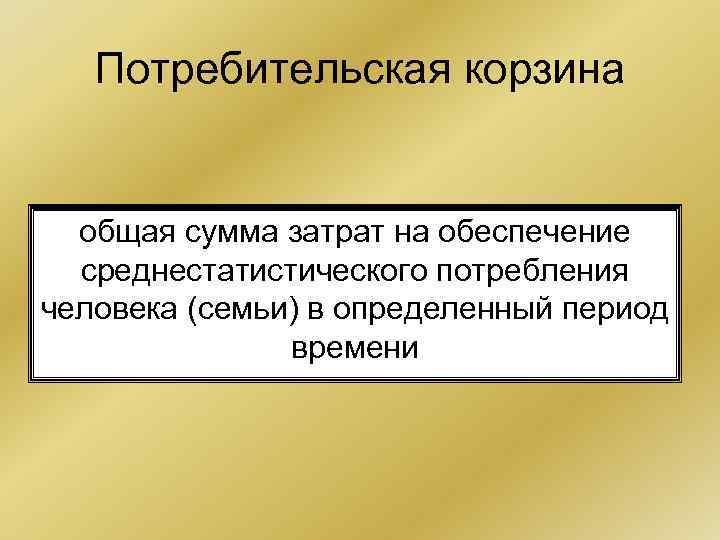 Потребительская корзина

общая сумма затрат на обеспечение среднестатистического потребления человека (семьи) в определенный период времени